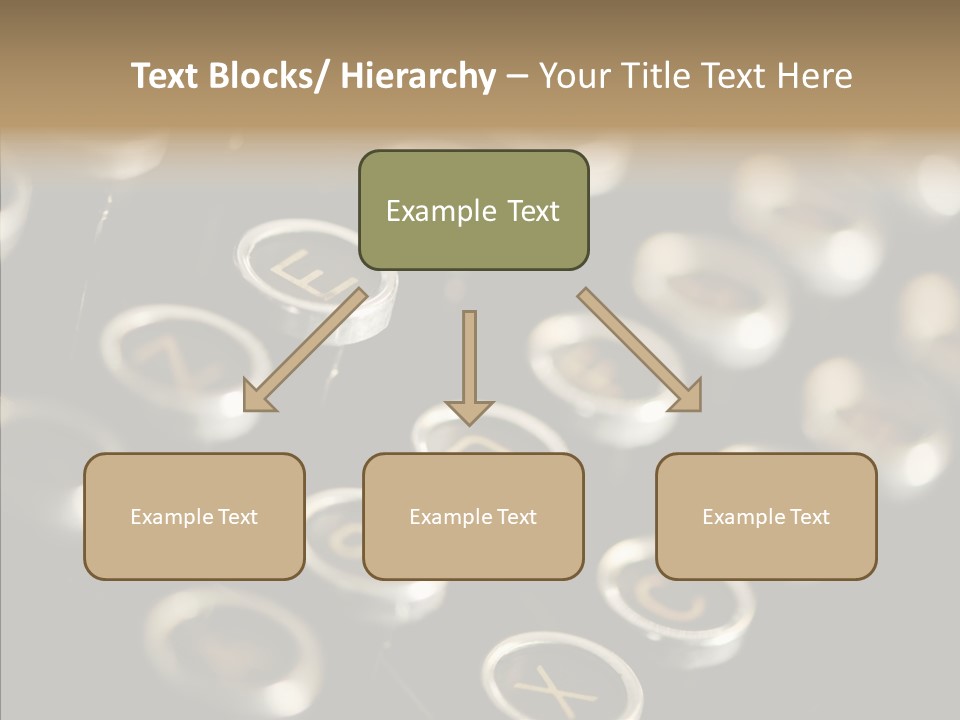 Text Blocks/ Hierarchy – Your Title Text Here

Example Text

Example Text

Example Text

Example Text